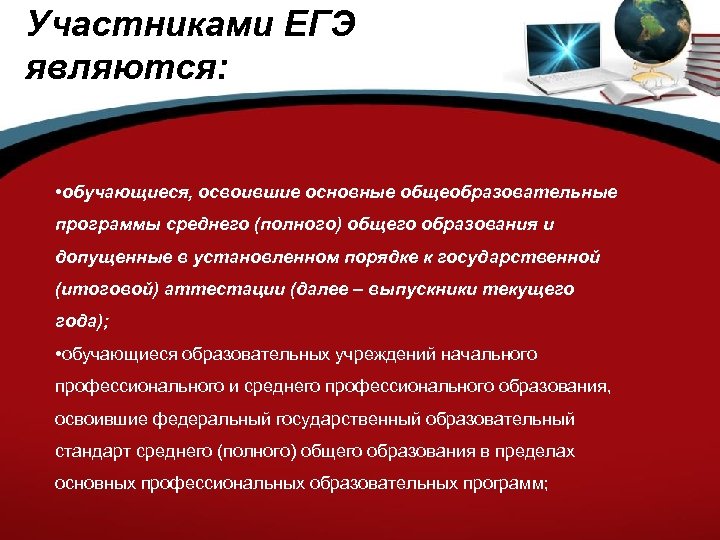 Участниками ЕГЭ являются:

•обучающиеся, освоившие основные общеобразовательные программы среднего (полного) общего образования и допущенные в установленном порядке к государственной (итоговой) аттестации (далее – выпускники текущего года);

•обучающиеся образовательных учреждений начального профессионального и среднего профессионального образования, освоившие федеральный государственный образовательный стандарт среднего (полного) общего образования в пределах основных профессиональных образовательных программ;